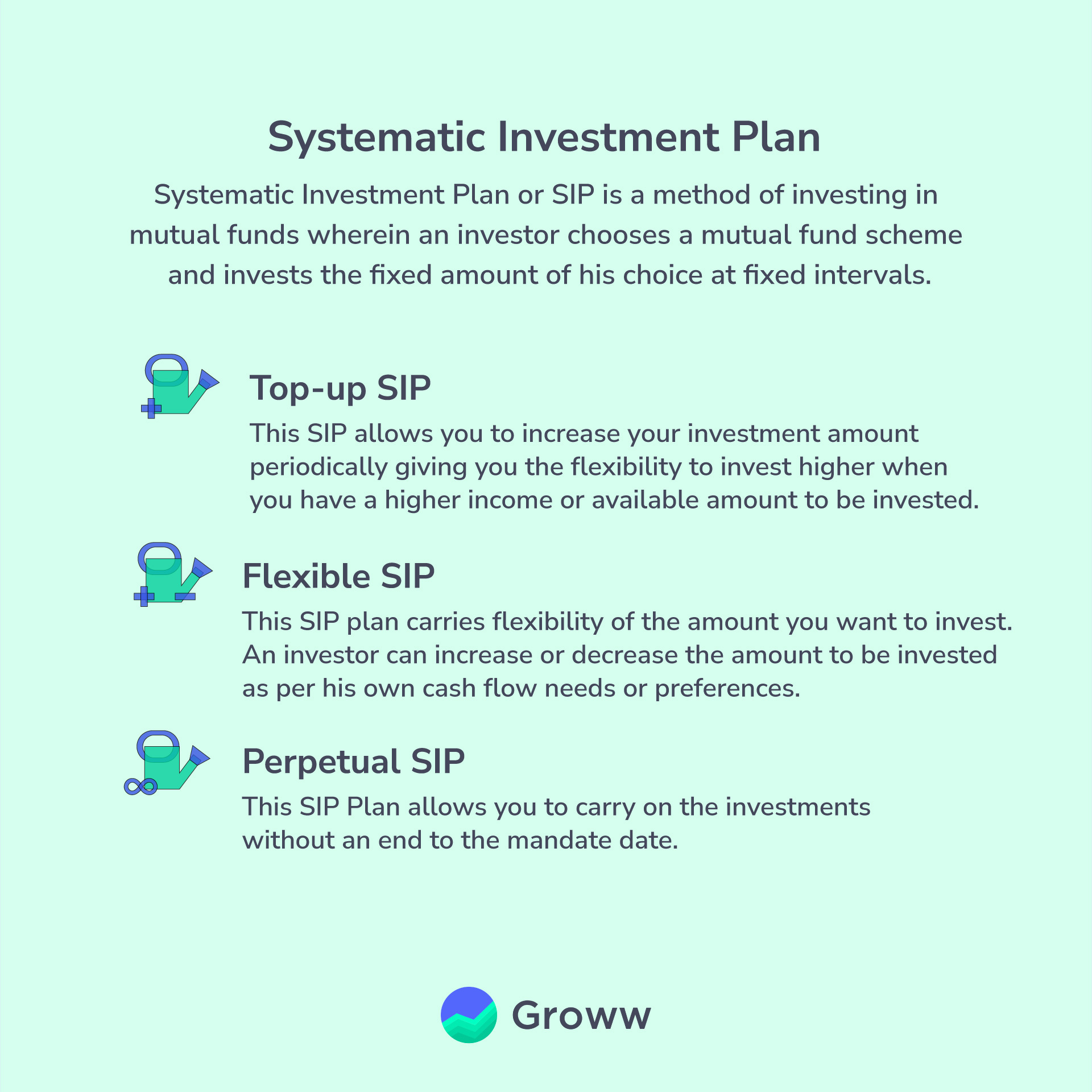 Systematic Investment Plan

Systematic Investment Plan or SIP is a method of investing in mutual funds wherein an investor chooses a mutual fund scheme and invests the fixed amount of his choice at fixed intervals.

Top-up SIP

This SIP allows you to increase your investment amount periodically giving you the flexibility to invest higher when you have a higher income or available amount to be invested.

Flexible SIP

This SIP plan carries flexibility of the amount you want to invest. An investor can increase or decrease the amount to be invested as per his own cash flow needs or preferences.

Perpetual SIP

This SIP Plan allows you to carry on the investments without an end to the mandate date.

Groww